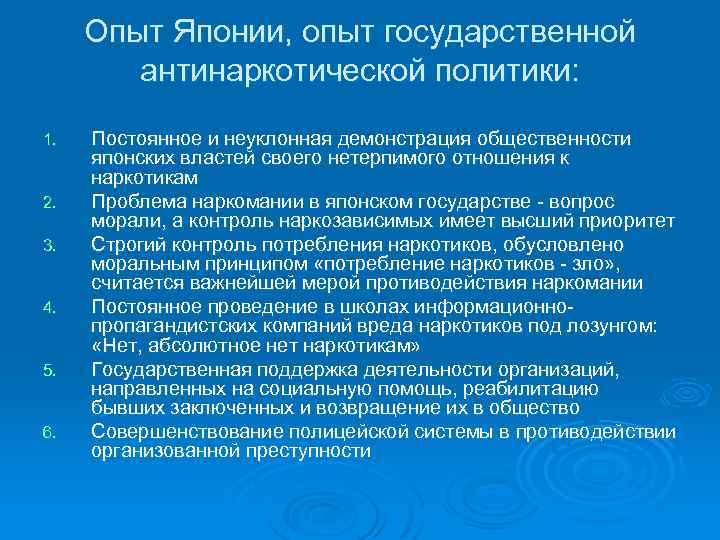 Опыт Японии, опыт государственной антинаркотической политики:

1. Постоянное и неуклонная демонстрация общественности японских властей своего нетерпимого отношения к наркотикам
2. Проблема наркомании в японском государстве - вопрос морали, а контроль наркозависимых имеет высший приоритет
3. Строгий контроль потребления наркотиков, обусловлено моральным принципом «потребление наркотиков - зло», считается важнейшей мерой противодействия наркомании
4. Постоянное проведение в школах информационно-пропагандистских компаний вреда наркотиков под лозунгом: «Нет, абсолютное нет наркотикам»
5. Государственная поддержка деятельности организаций, направленных на социальную помощь, реабилитацию бывших заключенных и возвращение их в общество
6. Совершенствование полицейской системы в противодействии организованной преступности